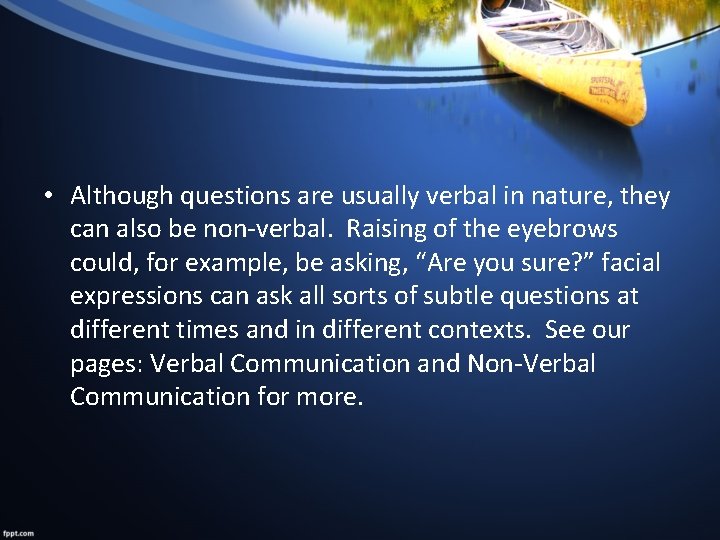 • Although questions are usually verbal in nature, they can also be non-verbal. Raising of the eyebrows could, for example, be asking, “Are you sure?” facial expressions can ask all sorts of subtle questions at different times and in different contexts. See our pages: Verbal Communication and Non-Verbal Communication for more.

fppt.com